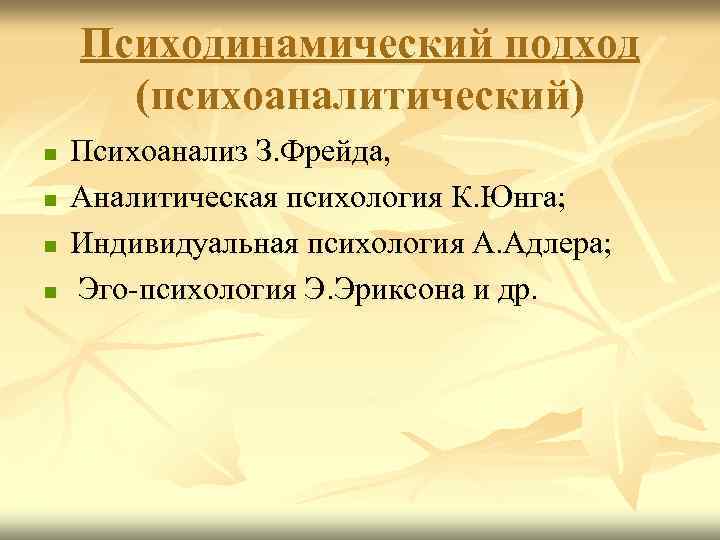 Психодинамический подход (психоаналитический)

- Психоанализ З.Фрейда,
- Аналитическая психология К.Юнга;
- Индивидуальная психология А.Адлера;
- Эго-психология Э.Эриксона и др.